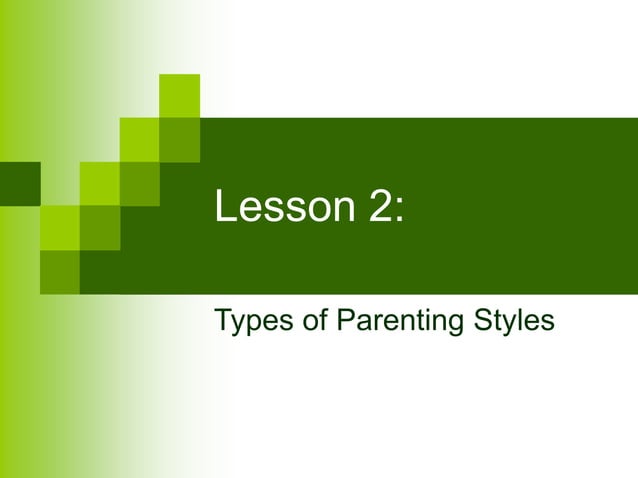 Lesson 2:

Types of Parenting Styles